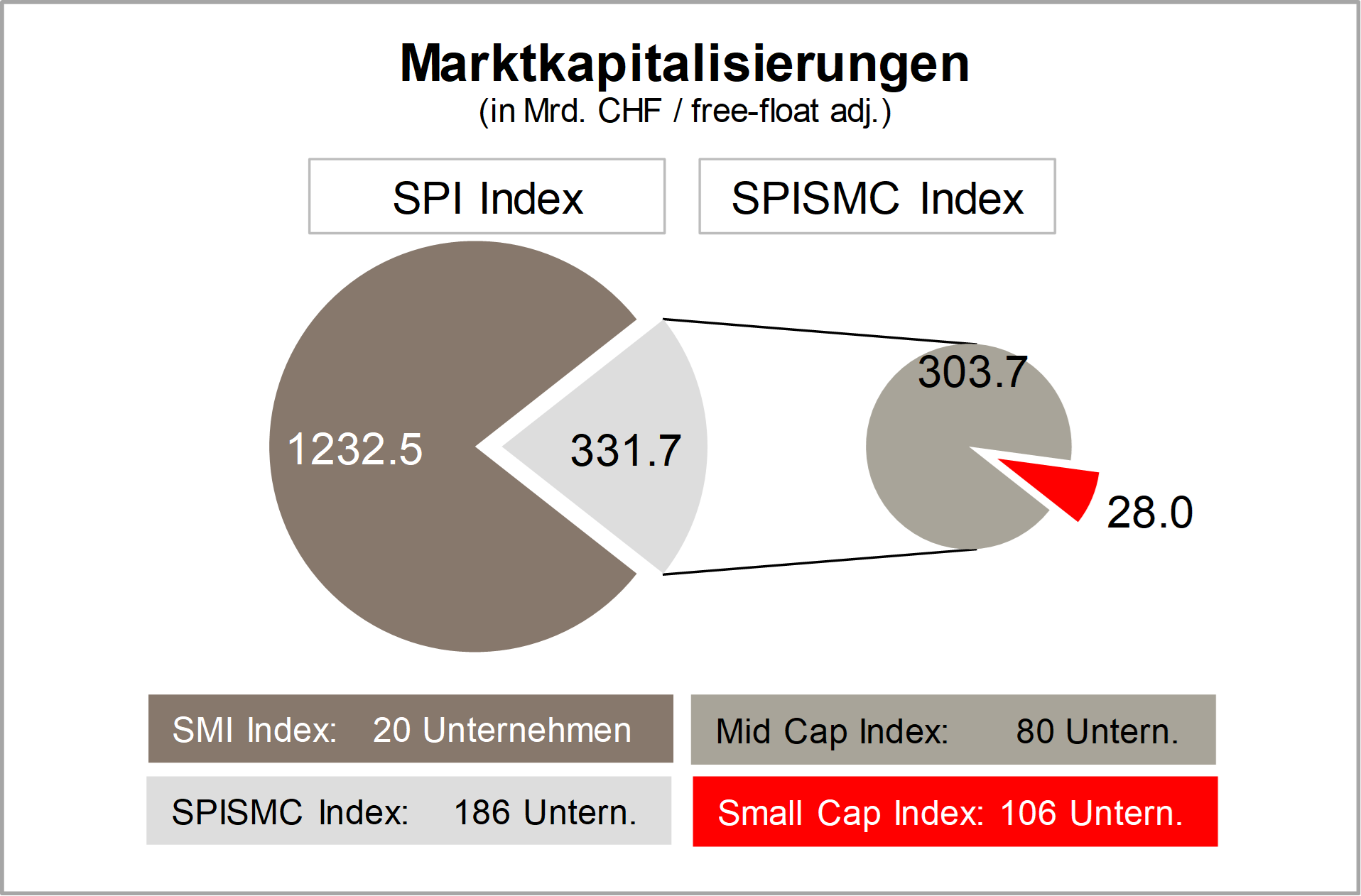 Marktkapitalisierungen
(in Mrd. CHF / free-float adj.)

SPI Index

SPISMC Index

1232.5

331.7

303.7

28.0

SMI Index: 20 Unternehmen

Mid Cap Index: 80 Untern.

SPISMC Index: 186 Untern.

Small Cap Index: 106 Untern.